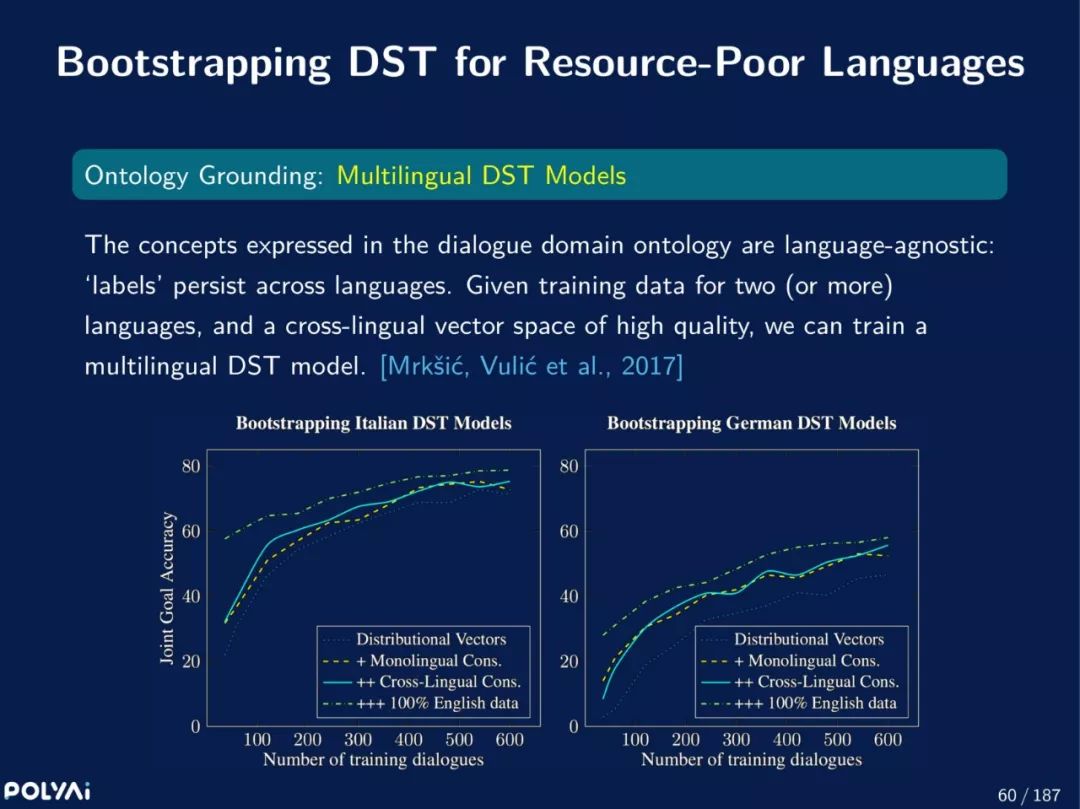 Bootstrapping DST for Resource-Poor Languages

Ontology Grounding: Multilingual DST Models

The concepts expressed in the dialogue domain ontology are language-agnostic: 'labels' persist across languages. Given training data for two (or more) languages, and a cross-lingual vector space of high quality, we can train a multilingual DST model. [Mrkšić, Vulić et al., 2017]

Bootstrapping Italian DST Models

Joint Goal Accuracy

80
60
40
20
0

Distributional Vectors
+ Monolingual Cons.
++ Cross-Lingual Cons.
+++ 100% English data

100 200 300 400 500 600
Number of training dialogues

Bootstrapping German DST Models

80
60
40
20
0

Distributional Vectors
+ Monolingual Cons.
++ Cross-Lingual Cons.
+++ 100% English data

100 200 300 400 500 600
Number of training dialogues

POLYAI

60 / 187